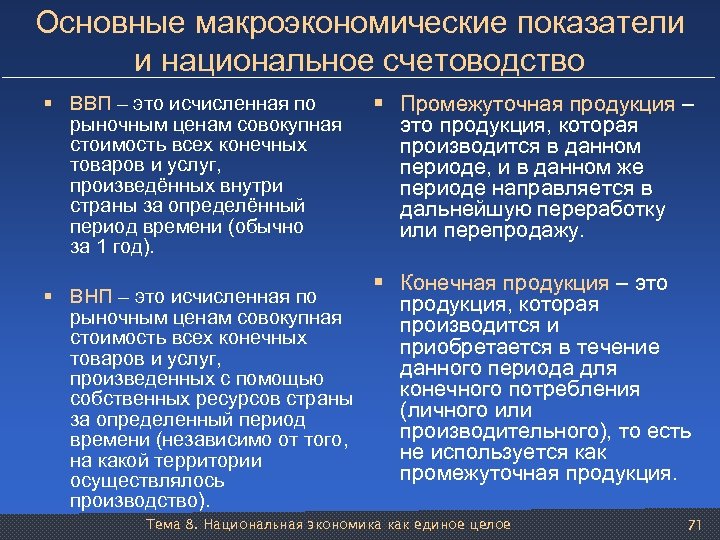 Основные макроэкономические показатели и национальное счетоводство

▪ ВВП – это исчисленная по рыночным ценам совокупная стоимость всех конечных товаров и услуг, произведённых внутри страны за определённый период времени (обычно за 1 год).

▪ ВНП – это исчисленная по рыночным ценам совокупная стоимость всех конечных товаров и услуг, произведенных с помощью собственных ресурсов страны за определенный период времени (независимо от того, на какой территории осуществлялось производство).

▪ Промежуточная продукция – это продукция, которая производится в данном периоде, и в данном же периоде направляется в дальнейшую переработку или перепродажу.

▪ Конечная продукция – это продукция, которая производится и приобретается в течение данного периода для конечного потребления (личного или производительного), то есть не используется как промежуточная продукция.

Тема 8. Национальная экономика как единое целое

71